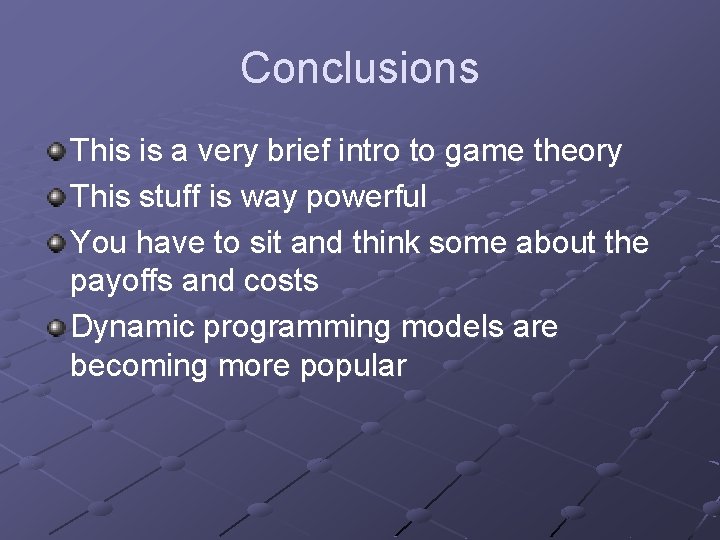 Conclusions

This is a very brief intro to game theory

This stuff is way powerful

You have to sit and think some about the payoffs and costs

Dynamic programming models are becoming more popular